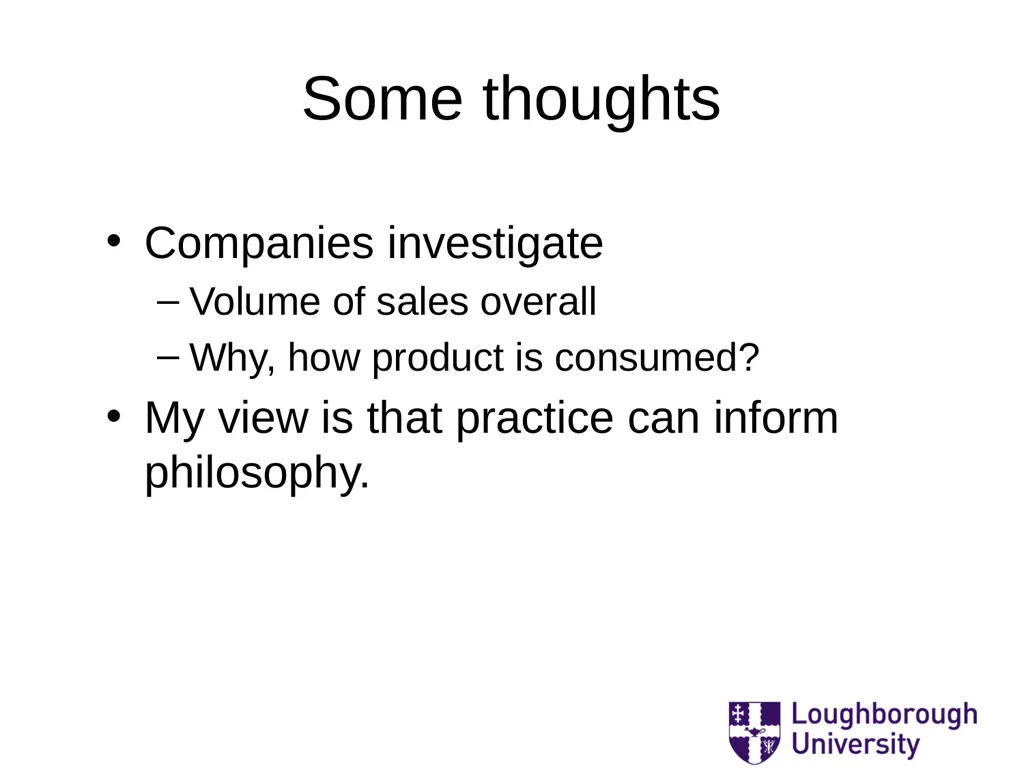 Some thoughts

• Companies investigate
– Volume of sales overall
– Why, how product is consumed?
• My view is that practice can inform philosophy.

Loughborough University